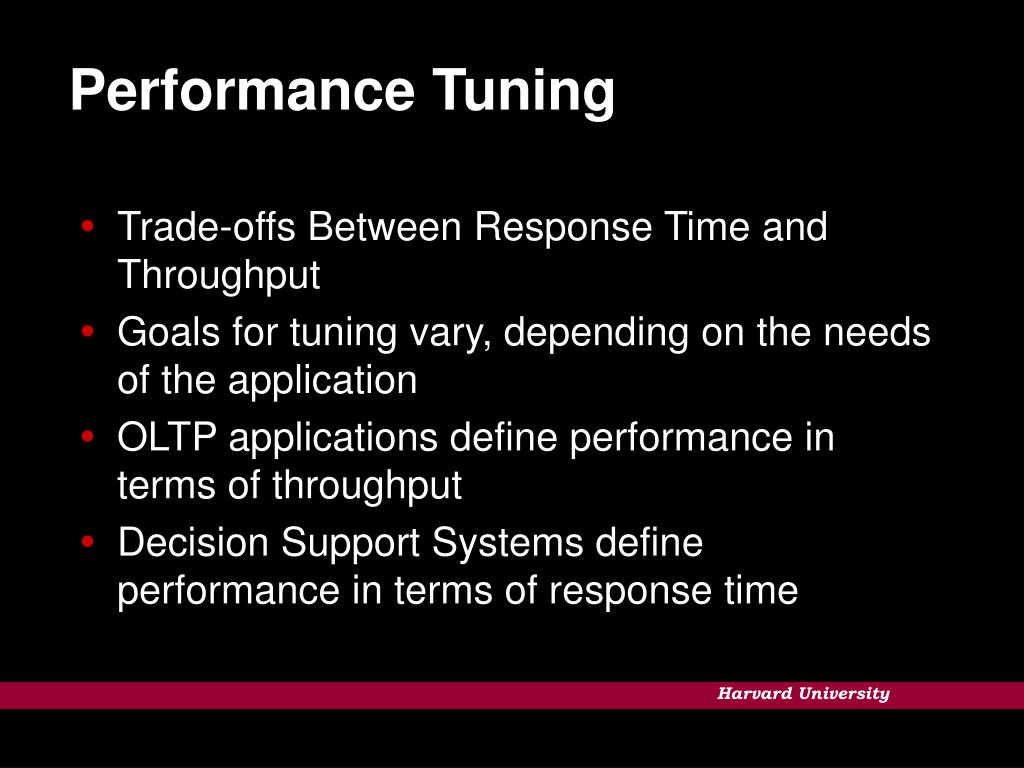 Performance Tuning

• Trade-offs Between Response Time and Throughput
• Goals for tuning vary, depending on the needs of the application
• OLTP applications define performance in terms of throughput
• Decision Support Systems define performance in terms of response time

Harvard University